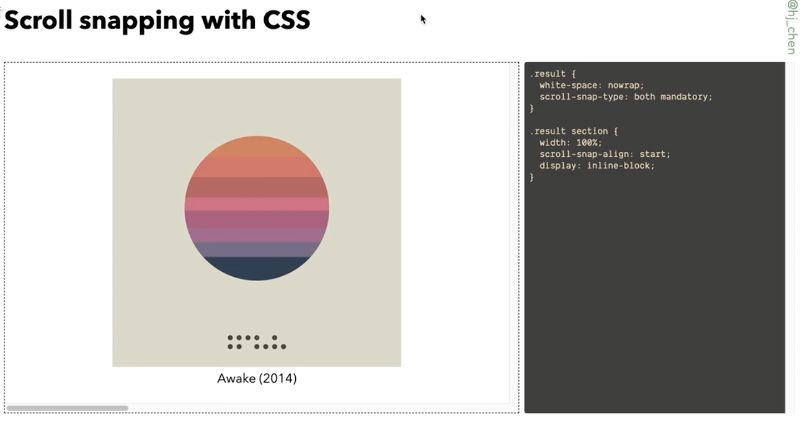 Scroll snapping with CSS

@hj_chen

Awake (2014)

.result {
  white-space: nowrap;
  scroll-snap-type: both mandatory;
}

.result section {
  width: 100%;
  scroll-snap-align: start;
  display: inline-block;
}